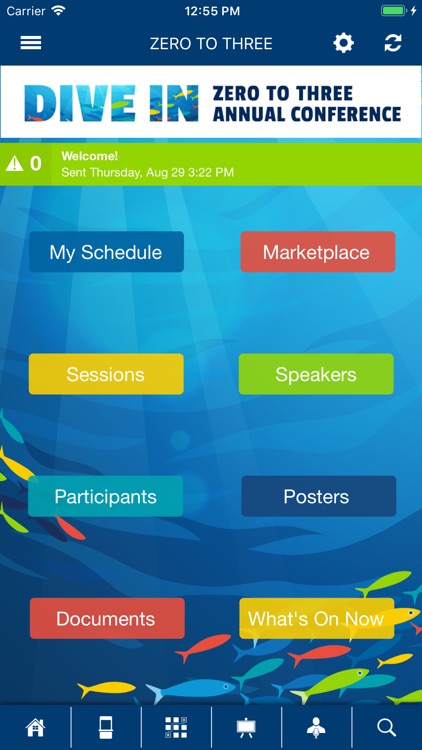 Carrier 12:55 PM

ZERO TO THREE

DIVE IN ZERO TO THREE ANNUAL CONFERENCE

0 Welcome!
Sent Thursday, Aug 29 3:22 PM

My Schedule

Marketplace

Sessions

Speakers

Participants

Posters

Documents

What's On Now